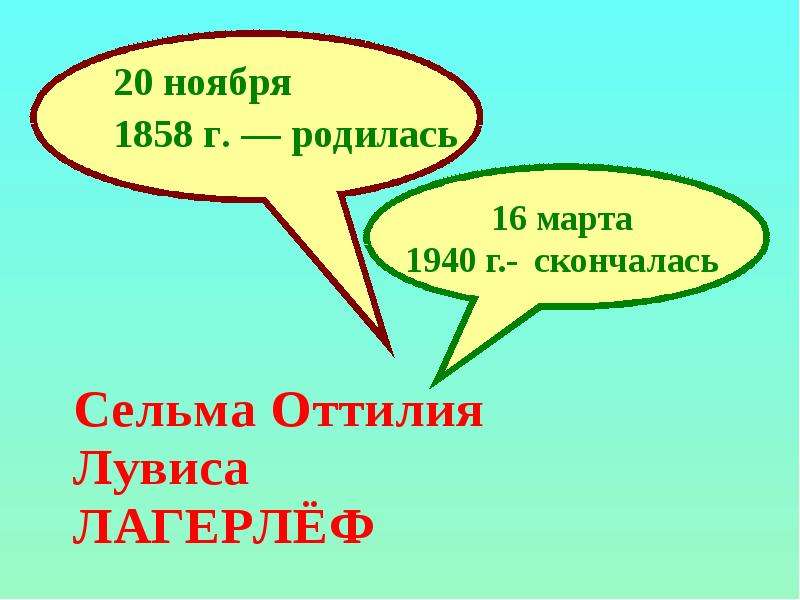 20 ноября
1858 г. — родилась

16 марта
1940 г.- скончалась

Сельма Оттилия
Лувиса
ЛАГЕРЛЁФ